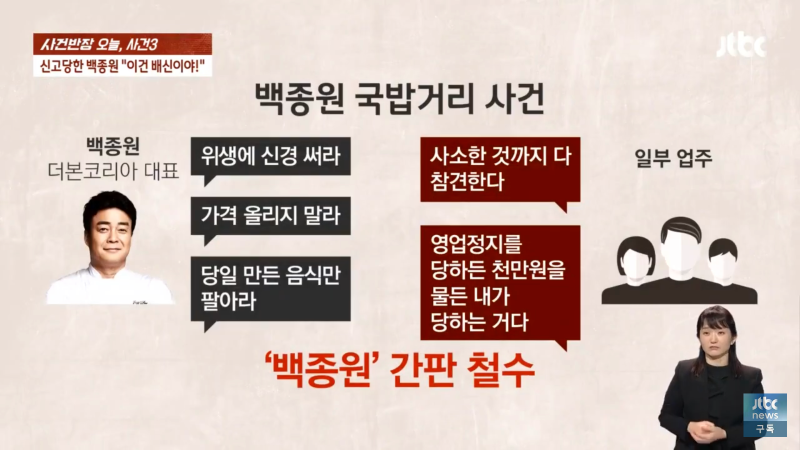 사건반장 오늘, 사건3

신고당한 백종원 "이건 배신이야!"

jtbc

백종원 국밥거리 사건

백종원
더본코리아 대표

위생에 신경 써라

가격 올리지 말라

당일 만든 음식만 팔아라

사소한 것까지 다 참견한다

영업정지를 당하든 천만원을 물든 내가 당하는 거다

일부 업주

'백종원' 간판 철수

jtbc news
구독